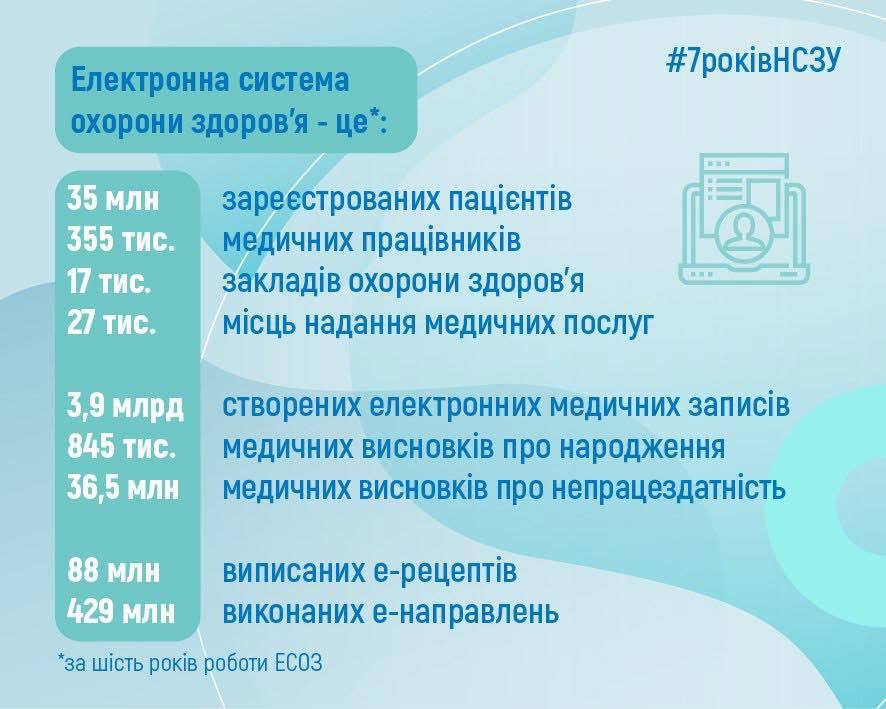 #7роківНСЗУ

Електронна система охорони здоров'я - це*:

35 млн зареєстрованих пацієнтів
355 тис. медичних працівників
17 тис. закладів охорони здоров'я
27 тис. місць надання медичних послуг

3,9 млрд створених електронних медичних записів
845 тис. медичних висновків про народження
36,5 млн медичних висновків про непрацездатність

88 млн виписаних е-рецептів
429 млн виконаних е-направлень

*за шість років роботи ЕСОЗ